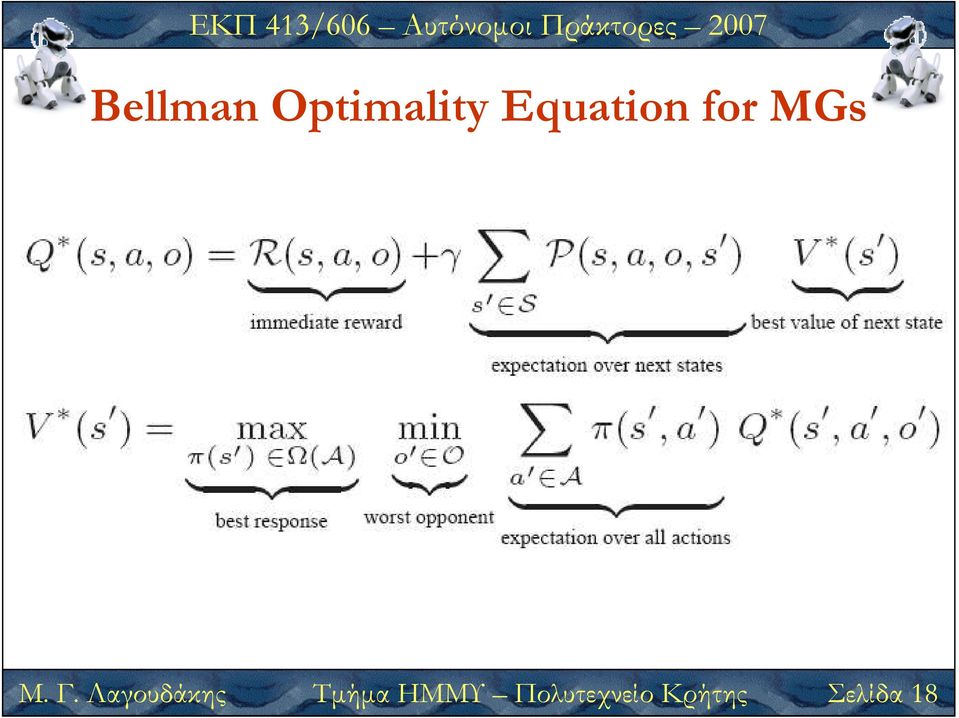 ΕΚΠ 413/606 – Αυτόνομοι Πράκτορες – 2007

Bellman Optimality Equation for MGs

$Q^*(s,a,o) = \underbrace{\mathcal{R}(s,a,o)}_{\text{immediate reward}} + \gamma \underbrace{\sum_{s' \in \mathcal{S}} \mathcal{P}(s,a,o,s')}_{\text{expectation over next states}} \underbrace{V^*(s')}_{\text{best value of next state}}$

$V^*(s') = \underbrace{\max_{\pi(s') \in \Omega(\mathcal{A})}}_{\text{best response}} \underbrace{\min_{o' \in \mathcal{O}}}_{\text{worst opponent}} \underbrace{\sum_{a' \in \mathcal{A}} \pi(s',a')}_{\text{expectation over all actions}} Q^*(s',a',o')$

Μ. Γ. Λαγουδάκης

Τμήμα ΗΜΜΥ – Πολυτεχνείο Κρήτης

Σελίδα 18